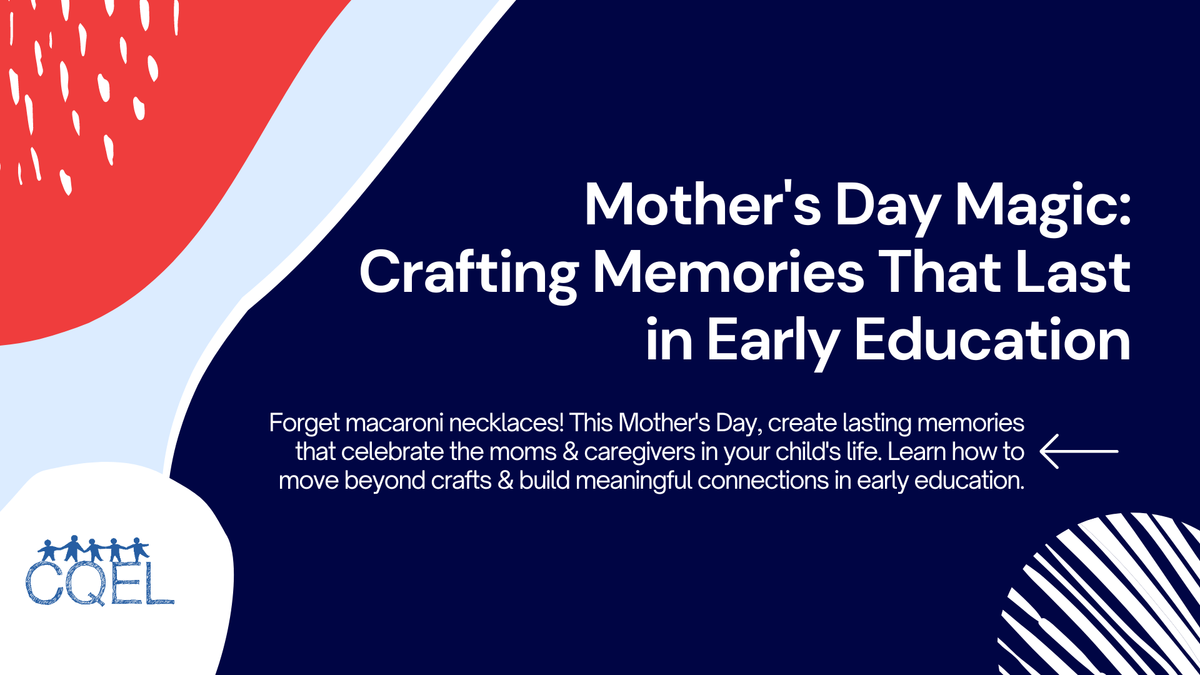 Mother's Day Magic: Crafting Memories That Last in Early Education

Forget macaroni necklaces! This Mother's Day, create lasting memories that celebrate the moms & caregivers in your child's life. Learn how to move beyond crafts & build meaningful connections in early education.

CQEL